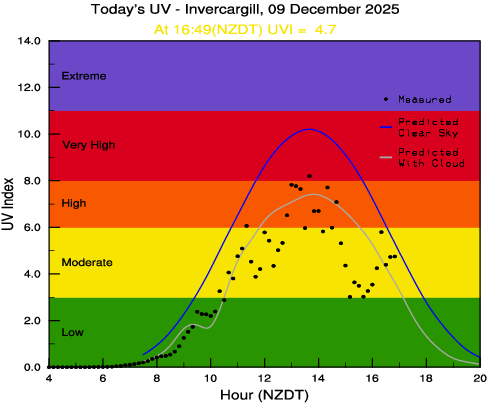 Today's UV - Invercargill, 09 December 2025
At 16:49(NZDT) UVI = 4.7

UV Index
14.0
12.0
10.0
8.0
6.0
4.0
2.0
0.0

Extreme
Very High
High
Moderate
Low

Measured
Predicted Clear Sky
Predicted With Cloud

4
6
8
10
12
14
16
18
20
Hour (NZDT)